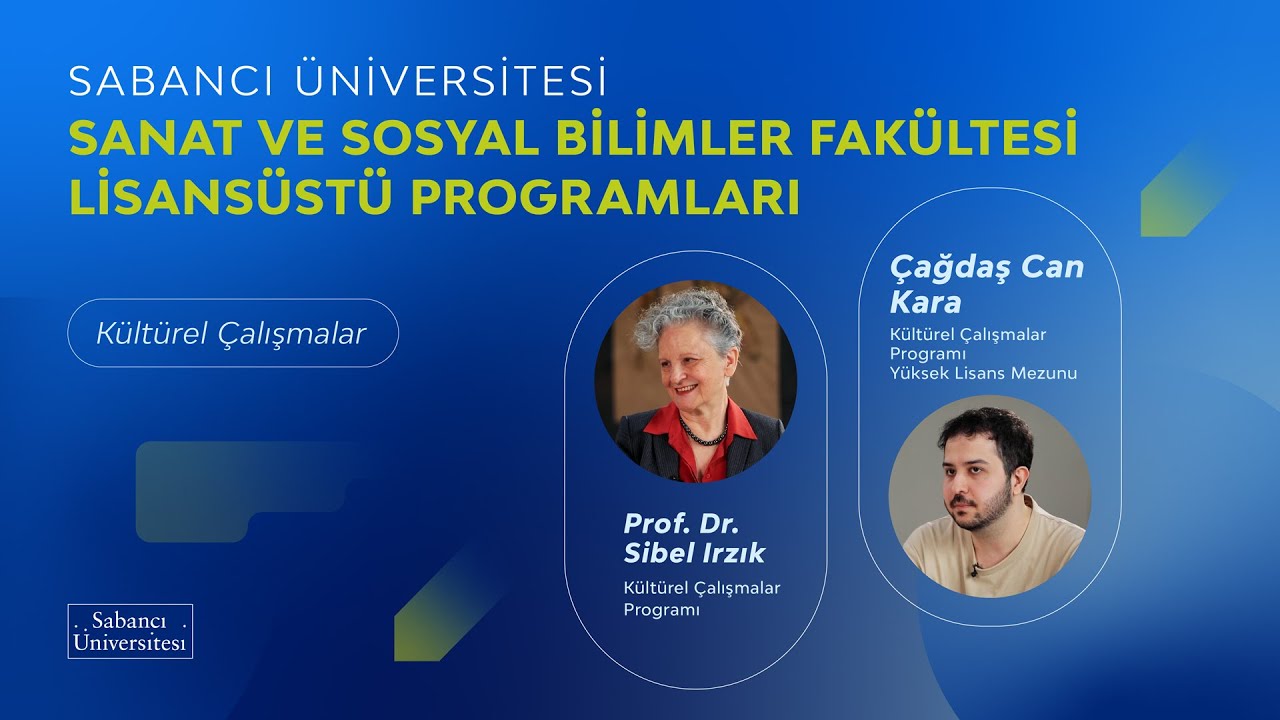 SABANCI ÜNİVERSİTESİ
SANAT VE SOSYAL BİLİMLER FAKÜLTESİ
LİSANSÜSTÜ PROGRAMLARI

Kültürel Çalışmalar

Prof. Dr.
Sibel Irzık
Kültürel Çalışmalar
Programı

Çağdaş Can
Kara
Kültürel Çalışmalar
Programı
Yüksek Lisans Mezunu

Sabancı
Üniversitesi